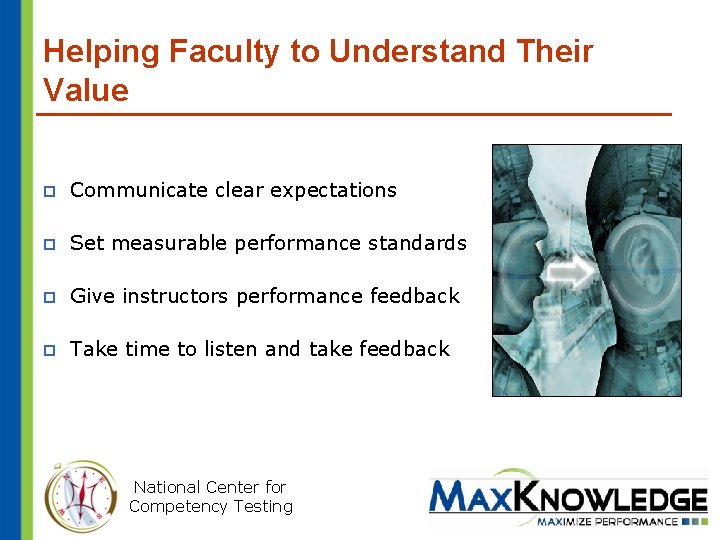 Helping Faculty to Understand Their Value

- Communicate clear expectations
- Set measurable performance standards
- Give instructors performance feedback
- Take time to listen and take feedback

National Center for Competency Testing

MAXKNOWLEDGE
MAXIMIZE PERFORMANCE